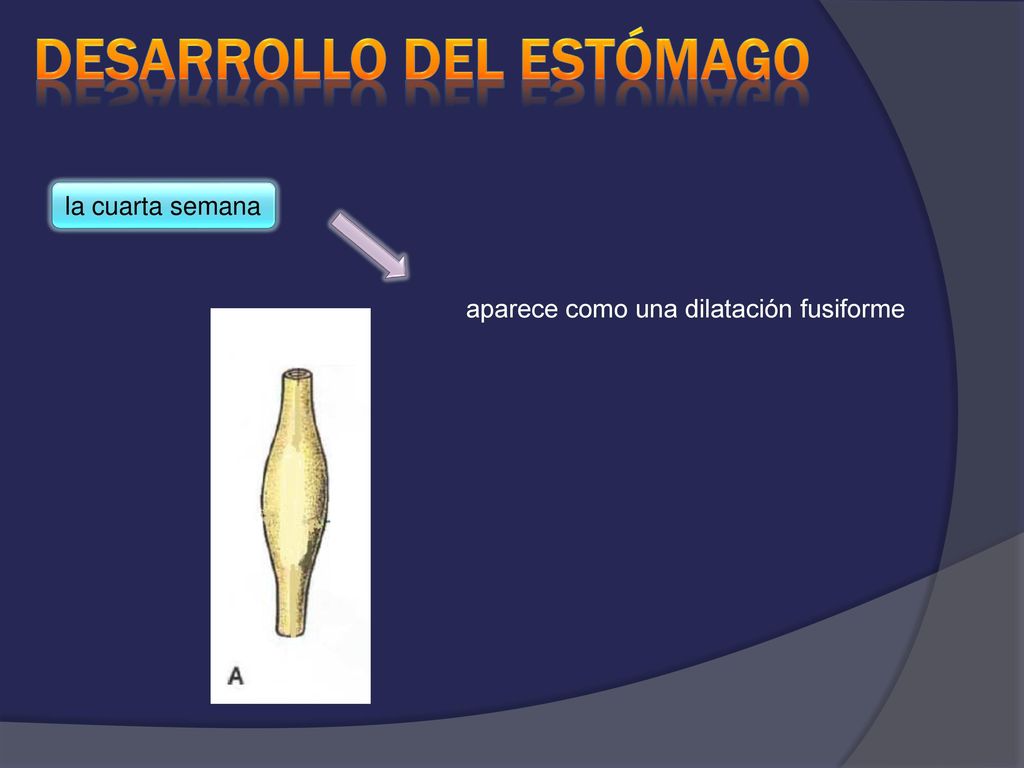 DESARROLLO DEL ESTÓMAGO

la cuarta semana

aparece como una dilatación fusiforme

A